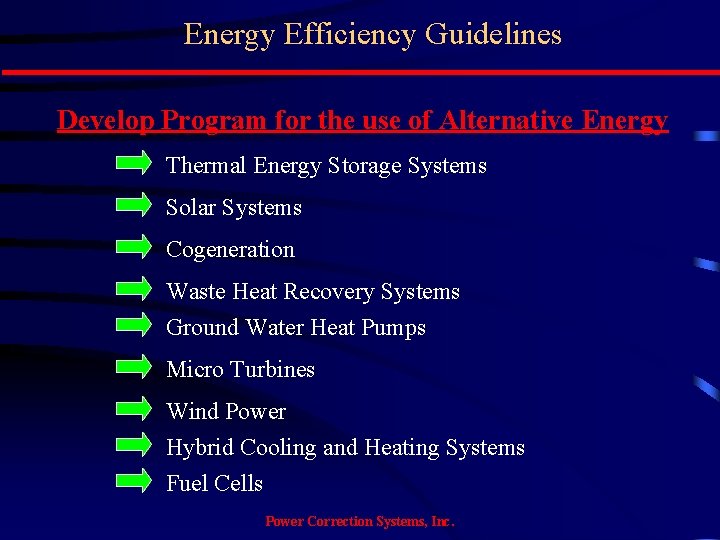 Energy Efficiency Guidelines

Develop Program for the use of Alternative Energy

Thermal Energy Storage Systems

Solar Systems

Cogeneration

Waste Heat Recovery Systems

Ground Water Heat Pumps

Micro Turbines

Wind Power

Hybrid Cooling and Heating Systems

Fuel Cells

Power Correction Systems, Inc.